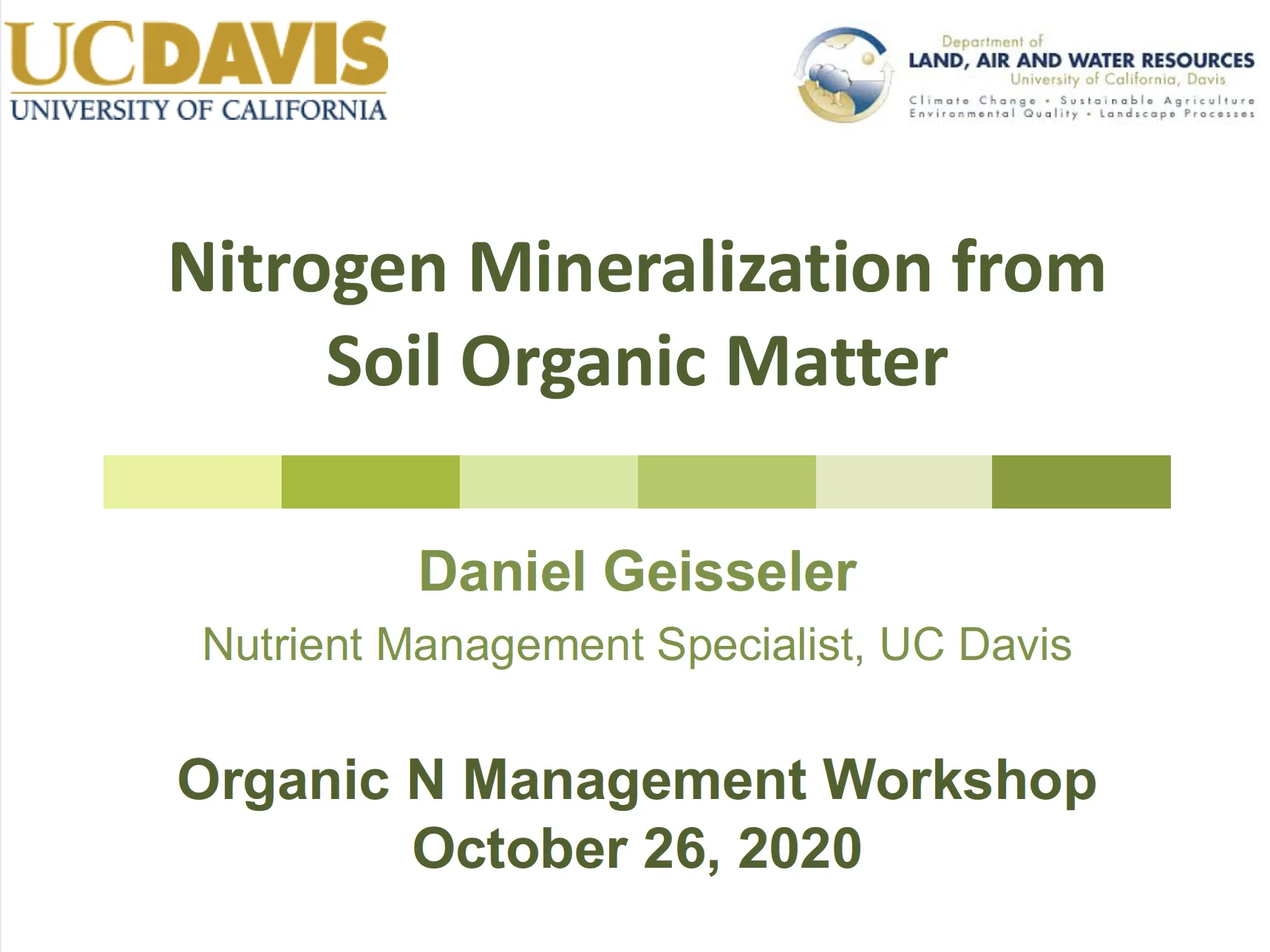 UCDAVIS
UNIVERSITY OF CALIFORNIA

Department of
LAND, AIR AND WATER RESOURCES
University of California, Davis
Climate Change • Sustainable Agriculture
Environmental Quality • Landscape Processes

Nitrogen Mineralization from Soil Organic Matter

Daniel Geisseler

Nutrient Management Specialist, UC Davis

Organic N Management Workshop
October 26, 2020